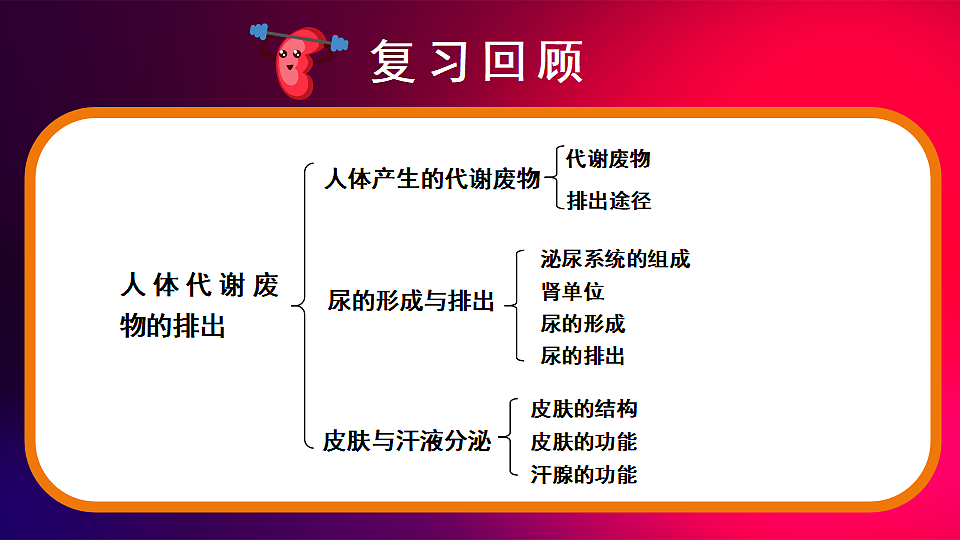 复习回顾

人体代谢废物的排出

人体产生的代谢废物
代谢废物
排出途径

尿的形成与排出
泌尿系统的组成
肾单位
尿的形成
尿的排出

皮肤与汗液分泌
皮肤的结构
皮肤的功能
汗腺的功能